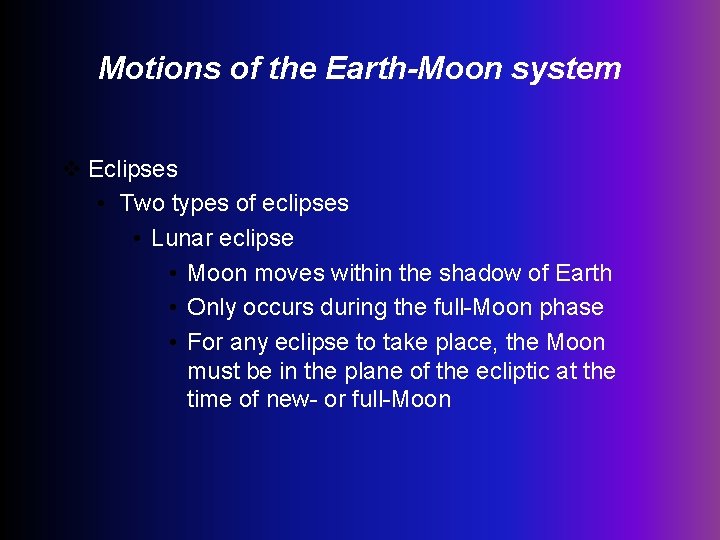 Motions of the Earth-Moon system

Eclipses

Two types of eclipses

Lunar eclipse

Moon moves within the shadow of Earth

Only occurs during the full-Moon phase

For any eclipse to take place, the Moon must be in the plane of the ecliptic at the time of new- or full-Moon